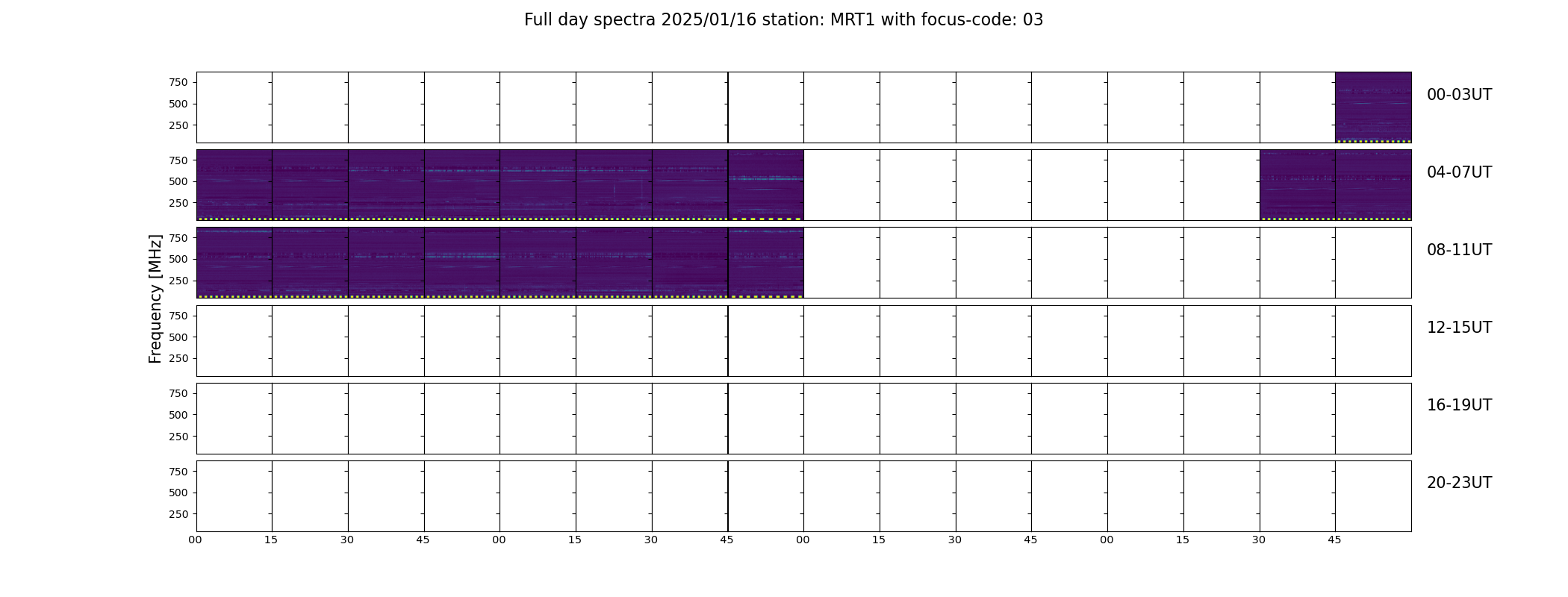 Full day spectra 2025/01/16 station: MRT1 with focus-code: 03

Frequency [MHz]

750
500
250
00-03UT

750
500
250
04-07UT

750
500
250
08-11UT

750
500
250
12-15UT

750
500
250
16-19UT

750
500
250
20-23UT

00 15 30 45 00 15 30 45 00 15 30 45 00 15 30 45